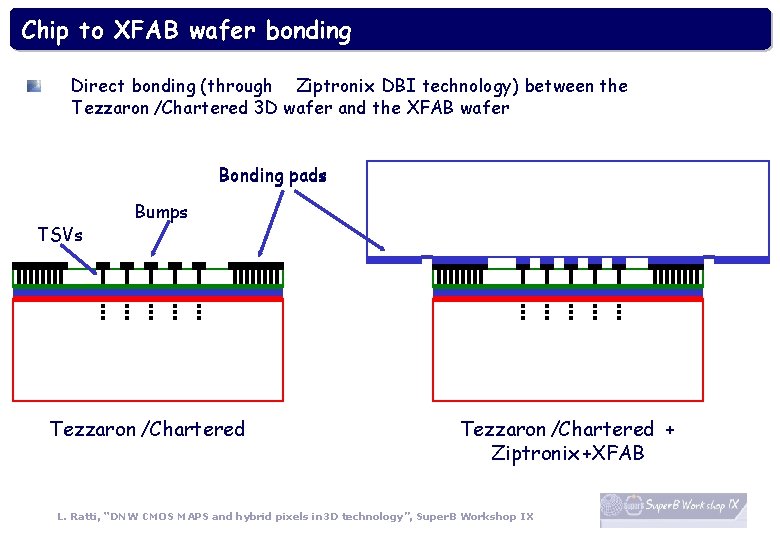 Chip to XFAB wafer bonding

Direct bonding (through Ziptronix DBI technology) between the Tezzaron /Chartered 3D wafer and the XFAB wafer

Bonding pads

Bumps

TSVs

Tezzaron /Chartered

Tezzaron /Chartered + Ziptronix+XFAB

L. Ratti, "DNW CMOS MAPS and hybrid pixels in3D technology", SuperB Workshop IX

SuperB Workshop IX